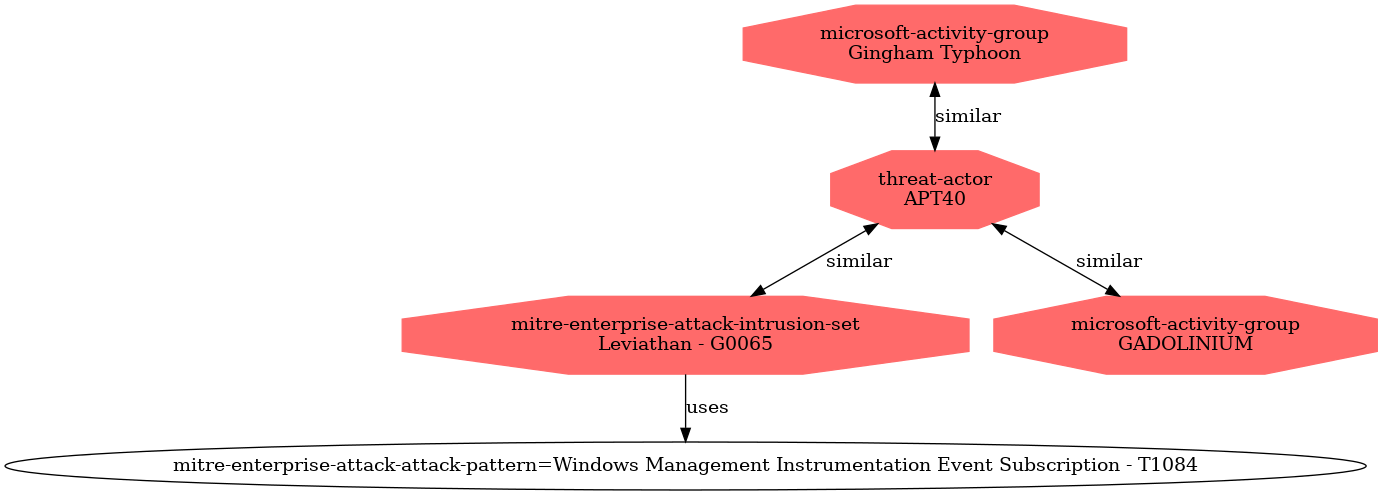 microsoft-activity-group
Gingham Typhoon

similar

threat-actor
APT40

similar

similar

mitre-enterprise-attack-intrusion-set
Leviathan - G0065

microsoft-activity-group
GADOLINIUM

uses

mitre-enterprise-attack-attack-pattern=Windows Management Instrumentation Event Subscription - T1084